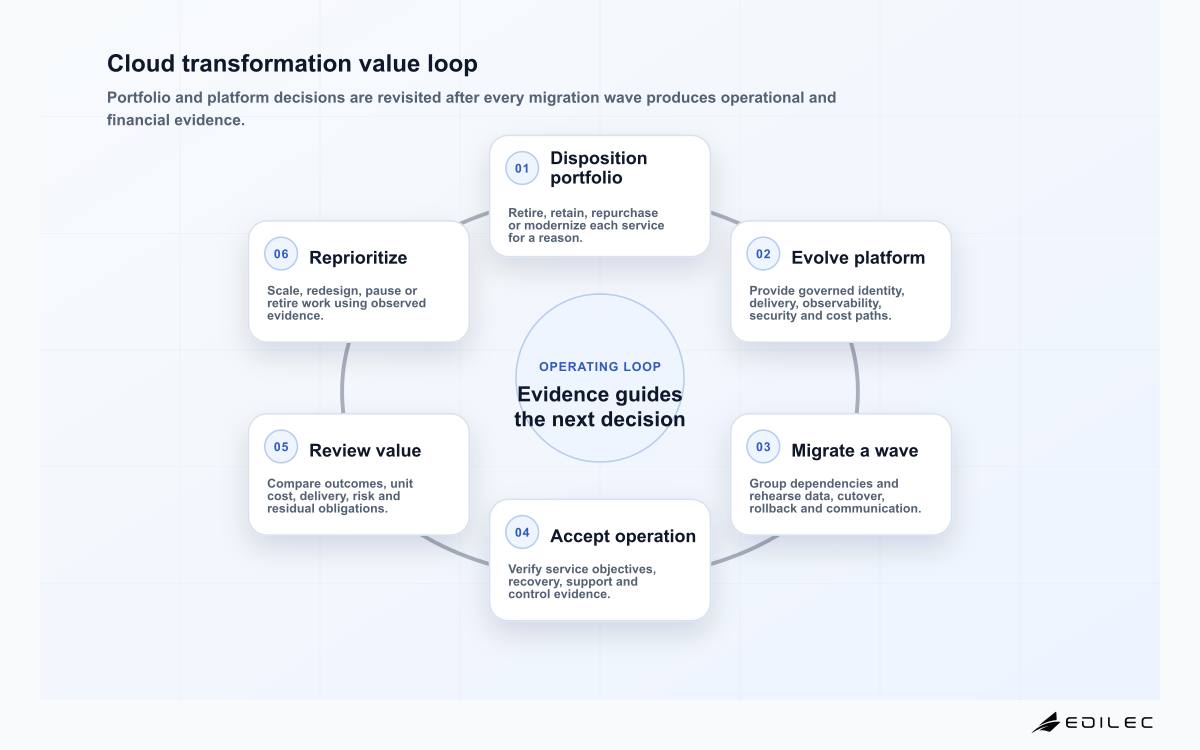 Cloud transformation value loop

Portfolio and platform decisions are revisited after every migration wave produces operational and financial evidence.

01 Disposition portfolio

Retire, retain, repurchase or modernize each service for a reason.

02 Evolve platform

Provide governed identity, delivery, observability, security and cost paths.

03 Migrate a wave

Group dependencies and rehearse data, cutover, rollback and communication.

04 Accept operation

Verify service objectives, recovery, support and control evidence.

05 Review value

Compare outcomes, unit cost, delivery, risk and residual obligations.

06 Reprioritize

Scale, redesign, pause or retire work using observed evidence.

OPERATING LOOP

Evidence guides the next decision

EDILEC